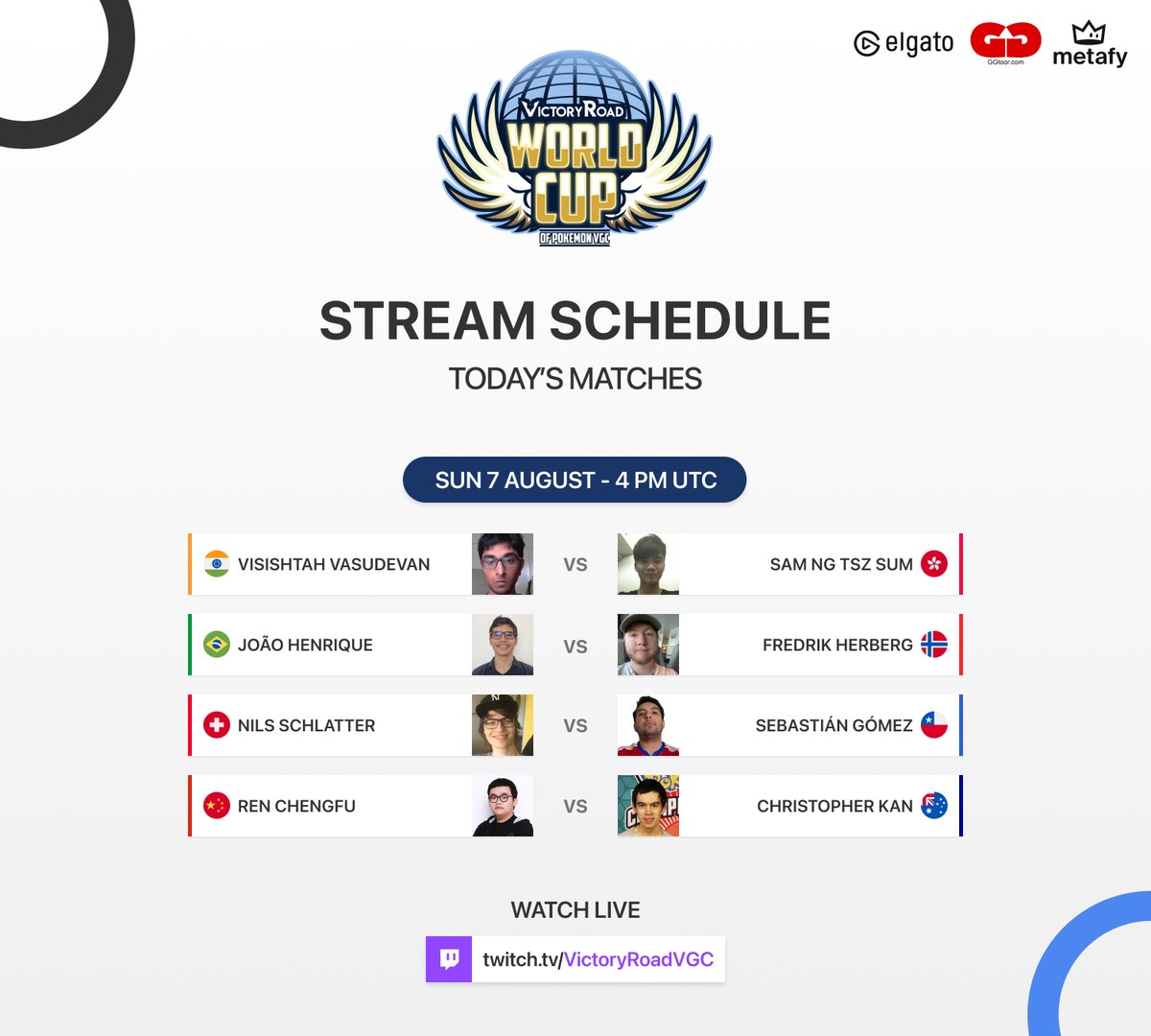 elgato GGtoor.com metafy

VICTORY ROAD WORLD CUP OF POKEMON VGC

STREAM SCHEDULE

TODAY'S MATCHES

SUN 7 AUGUST - 4 PM UTC

VISISHTAH VASUDEVAN VS SAM NG TSZ SUM

JOÃO HENRIQUE VS FREDRIK HERBERG

NILS SCHLATTER VS SEBASTIÁN GÓMEZ

REN CHENGFU VS CHRISTOPHER KAN

WATCH LIVE

twitch.tv/VictoryRoadVGC